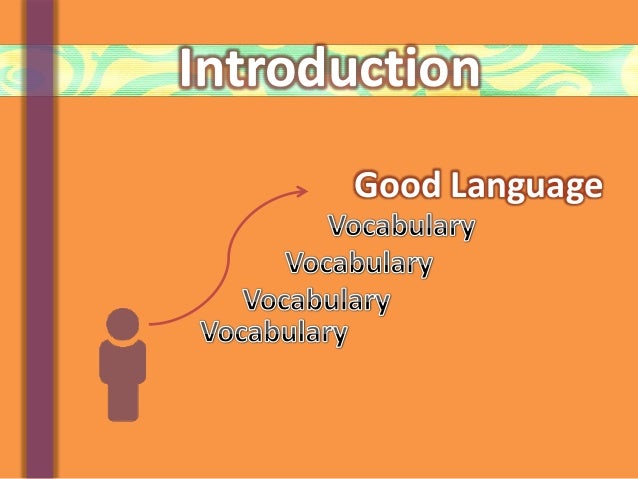 Introduction

Good Language

Vocabulary

Vocabulary

Vocabulary

Vocabulary